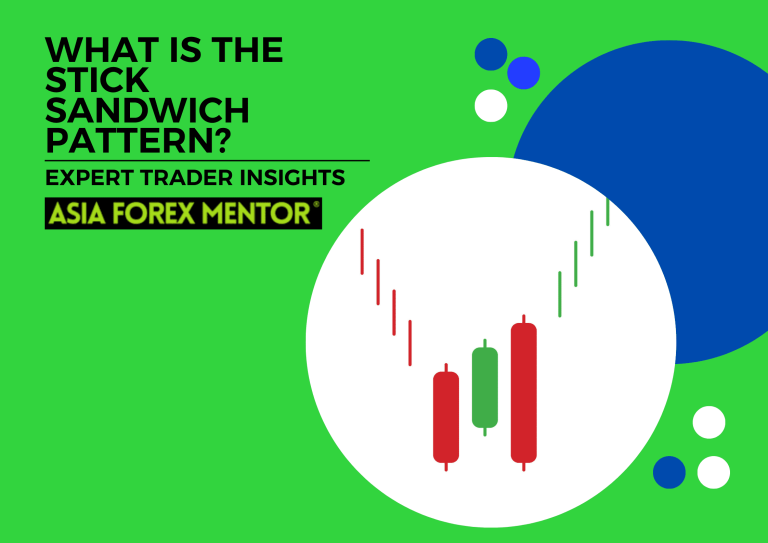 WHAT IS THE STICK SANDWICH PATTERN?

EXPERT TRADER INSIGHTS

ASIA FOREX MENTOR®